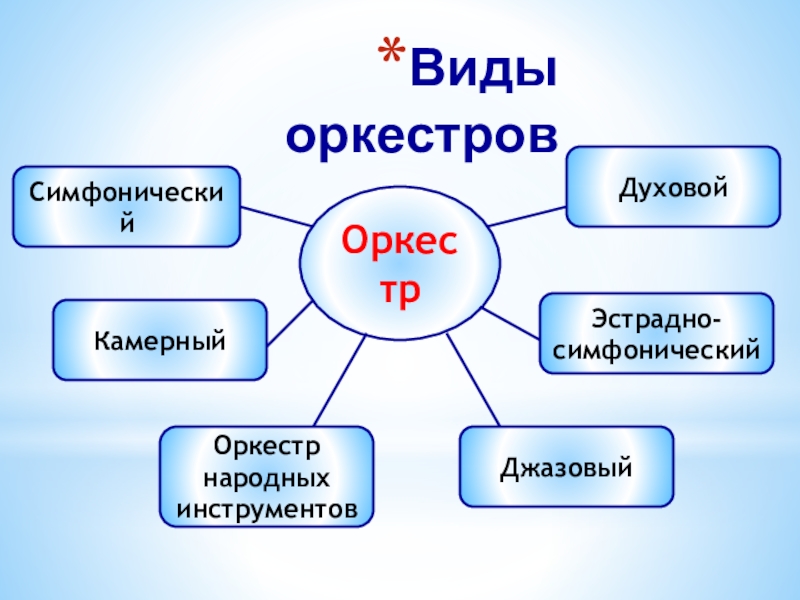 *Виды оркестров

Симфонический

Духовой

Оркестр

Камерный

Эстрадно-симфонический

Оркестр народных инструментов

Джазовый